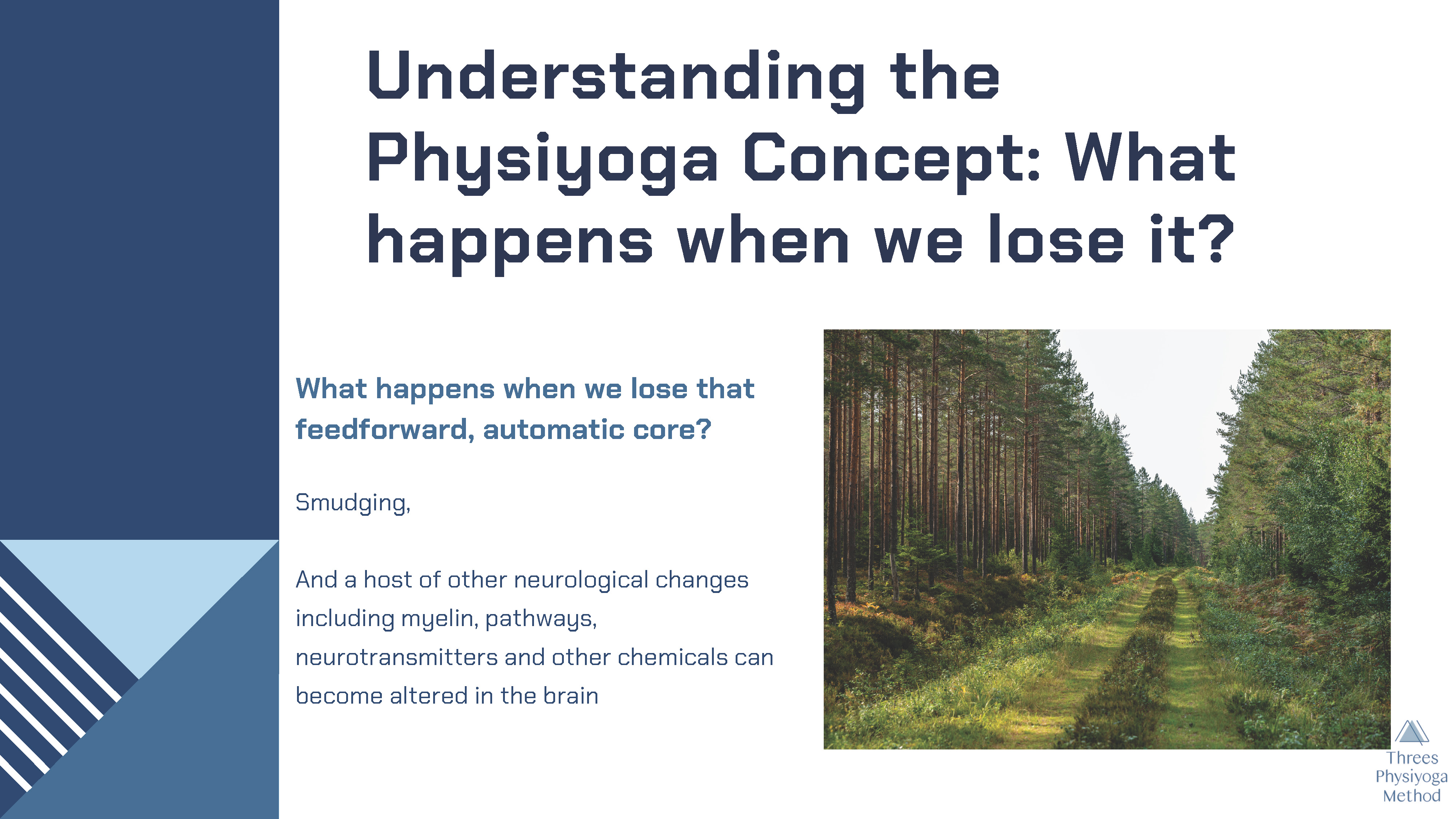 Understanding the Physiyoga Concept: What happens when we lose it?

What happens when we lose that feedforward, automatic core?

Smudging,

And a host of other neurological changes including myelin, pathways, neurotransmitters and other chemicals can become altered in the brain

Threes Physiyoga Method